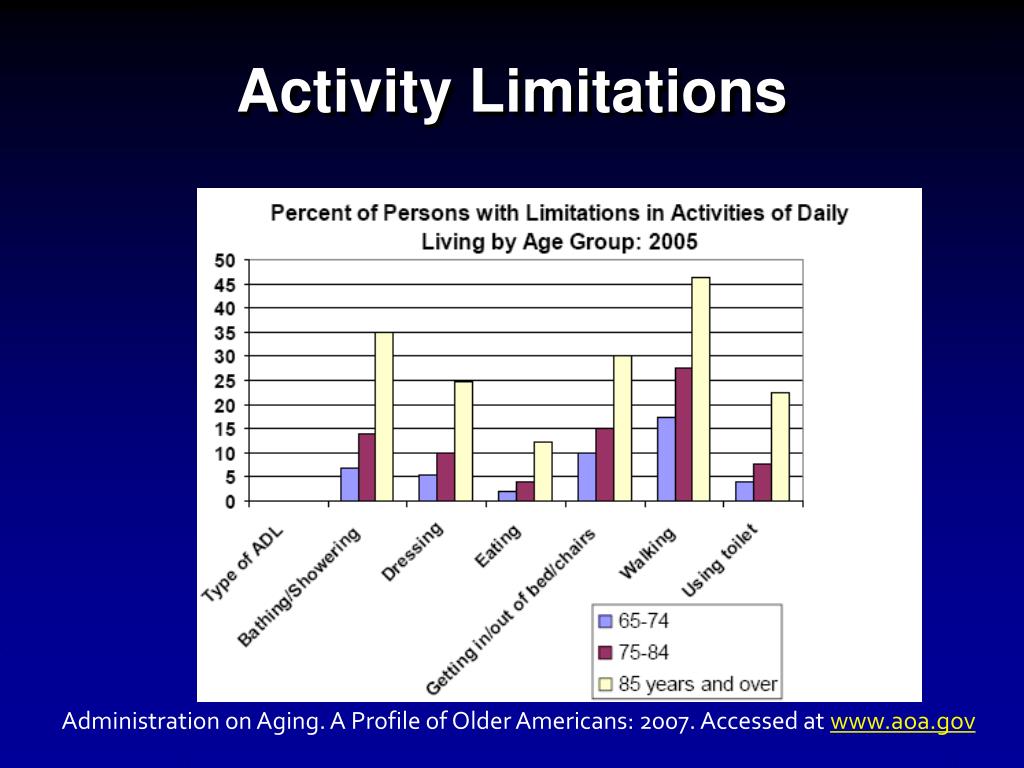 Activity Limitations

Percent of Persons with Limitations in Activities of Daily Living by Age Group: 2005

50
45
40
35
30
25
20
15
10
5
0

Type of ADL
Bathing/Showering
Dressing
Eating
Getting in/out of bed/chairs
Walking
Using toilet

65-74
75-84
85 years and over

Administration on Aging. A Profile of Older Americans: 2007. Accessed at www.aoa.gov